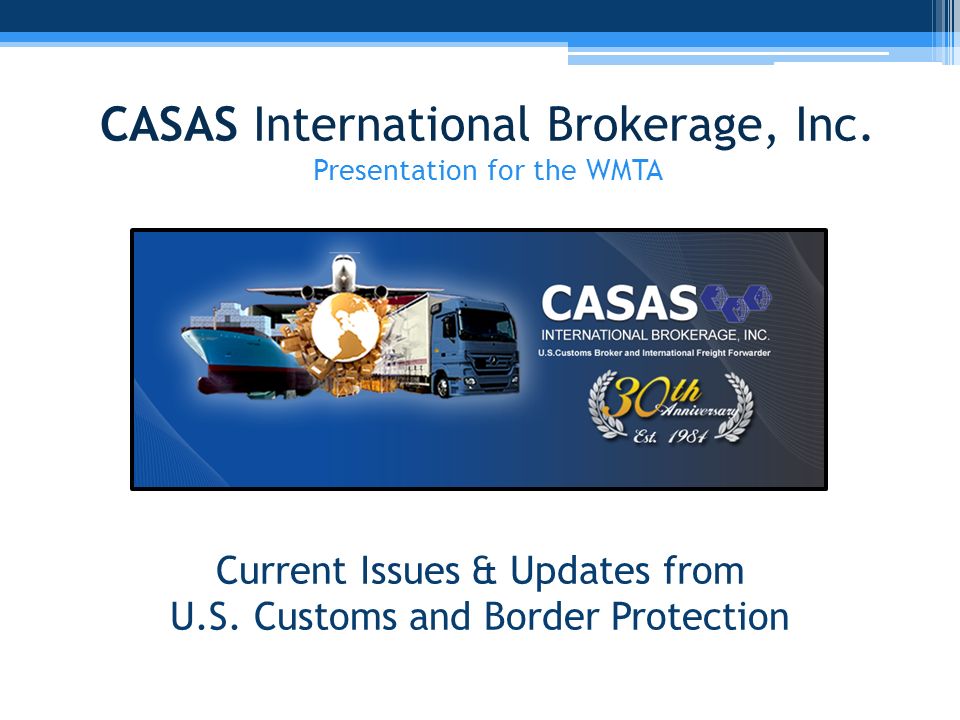 CASAS International Brokerage, Inc.
Presentation for the WMTA

CASAS
INTERNATIONAL BROKERAGE, INC.
U.S.Customs Broker and International Freight Forwarder

30th Anniversary
Est. 1984

Current Issues & Updates from
U.S. Customs and Border Protection